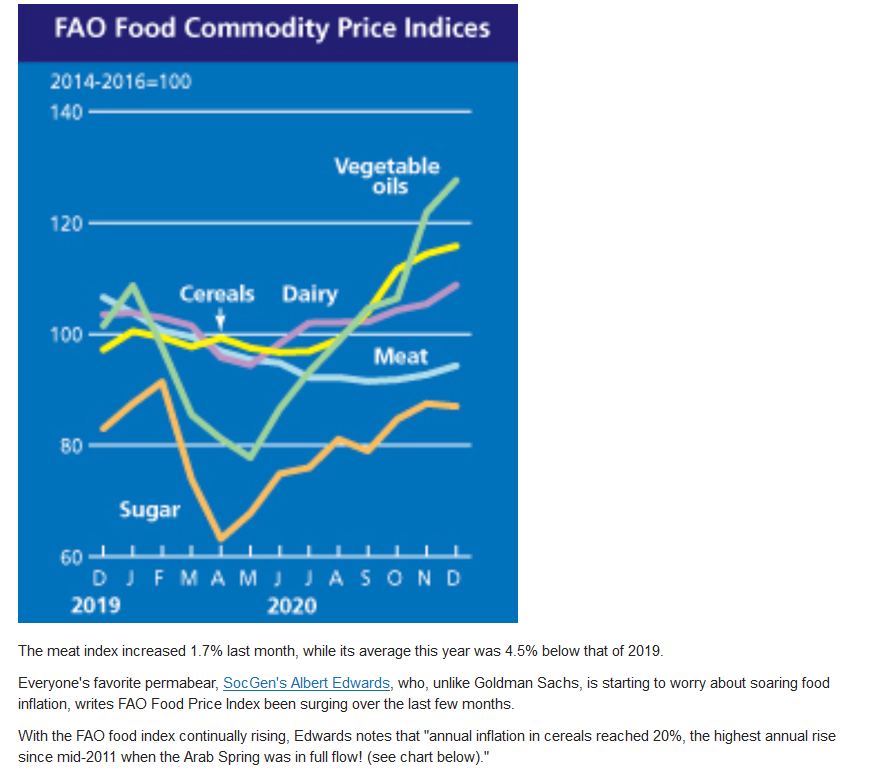 FAO Food Commodity Price Indices

2014-2016=100

140

120

100

80

60

Vegetable oils

Cereals

Dairy

Meat

Sugar

D J F M A M J J A S O N D

2019

2020

The meat index increased 1.7% last month, while its average this year was 4.5% below that of 2019.

Everyone's favorite permabear, SocGen's Albert Edwards, who, unlike Goldman Sachs, is starting to worry about soaring food inflation, writes FAO Food Price Index been surging over the last few months.

With the FAO food index continually rising, Edwards notes that "annual inflation in cereals reached 20%, the highest annual rise since mid-2011 when the Arab Spring was in full flow! (see chart below)."